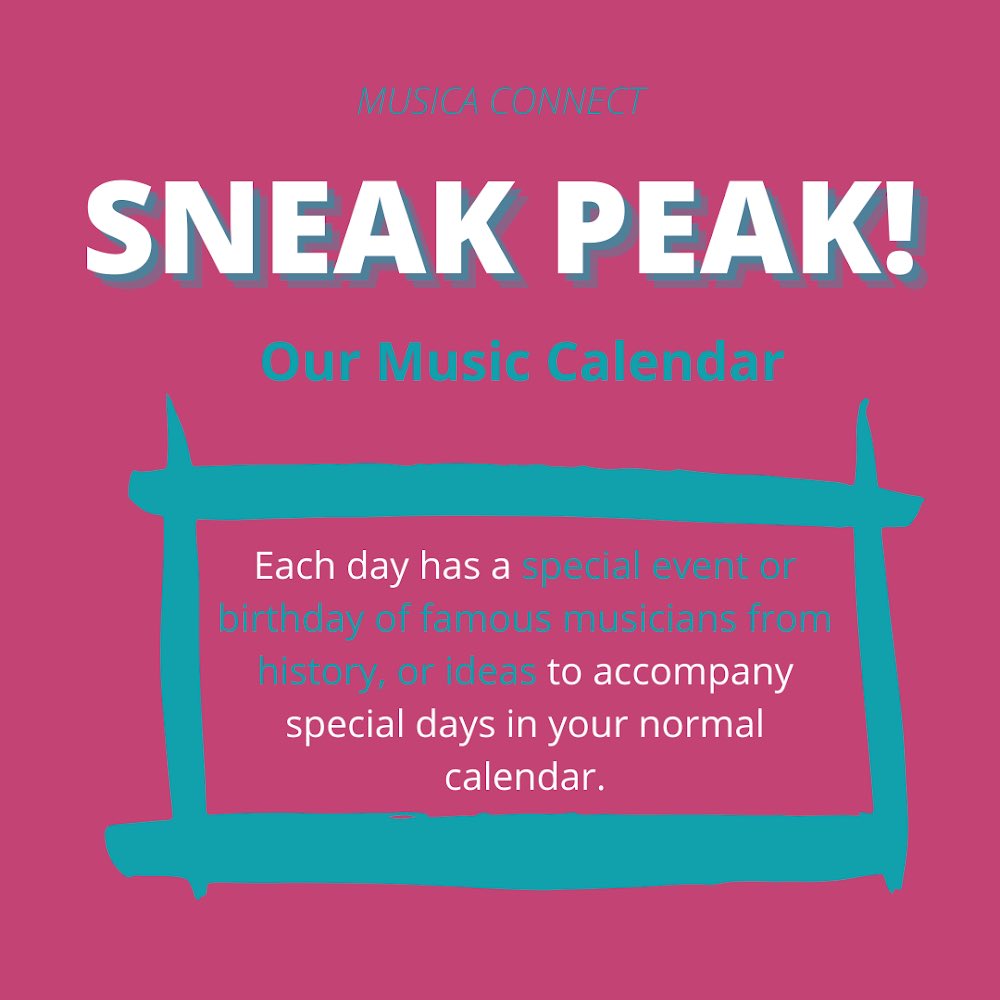 MUSICA CONNECT

SNEAK PEAK!

Our Music Calendar

Each day has a special event or birthday of famous musicians from history, or ideas to accompany special days in your normal calendar.